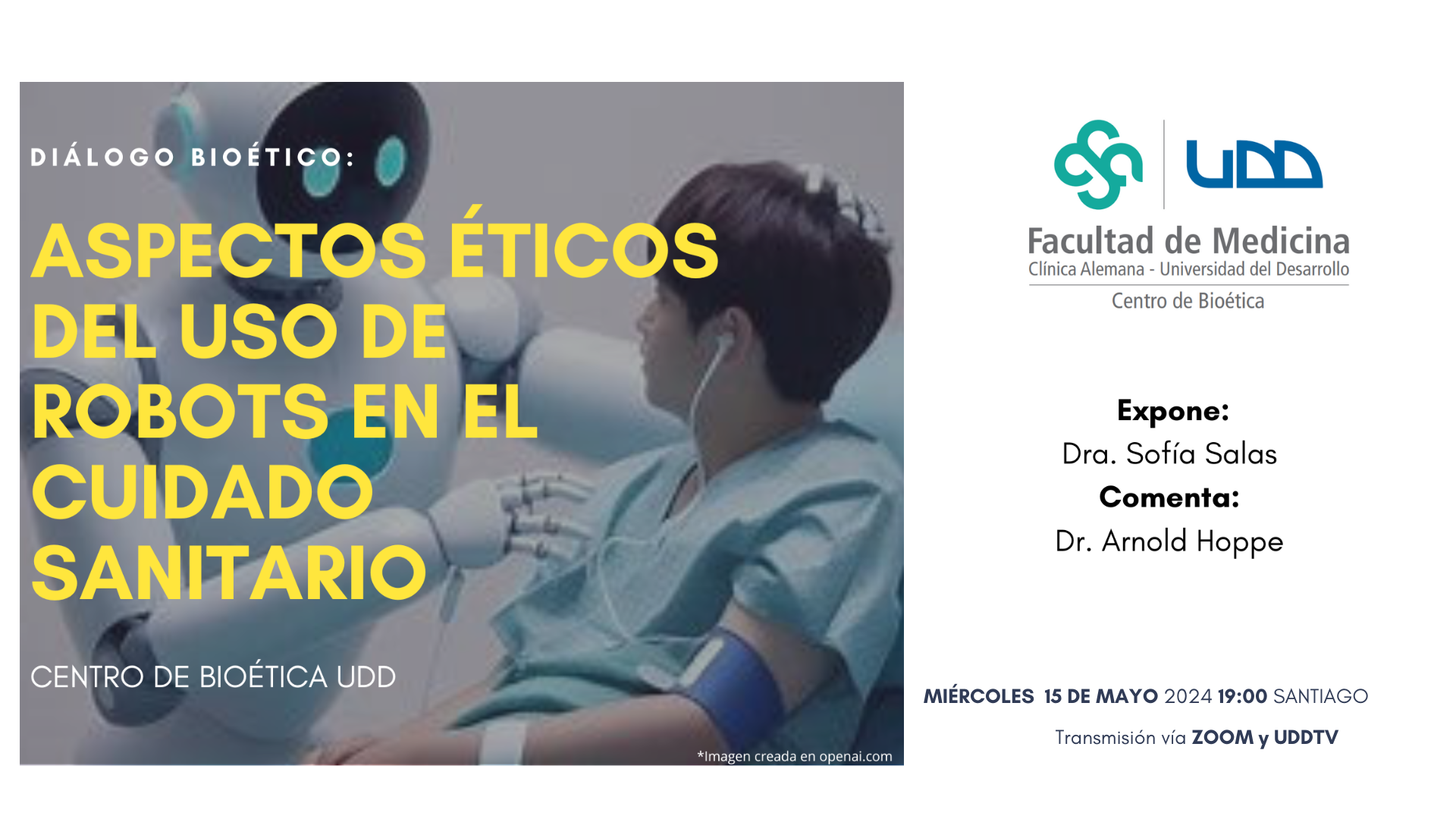 DIÁLOGO BIOÉTICO:

ASPECTOS ÉTICOS DEL USO DE ROBOTS EN EL CUIDADO SANITARIO

CENTRO DE BIOÉTICA UDD

*Imagen creada en openai.com

UDD

Facultad de Medicina
Clínica Alemana - Universidad del Desarrollo
Centro de Bioética

Expone:
Dra. Sofía Salas
Comenta:
Dr. Arnold Hoppe

MIÉRCOLES 15 DE MAYO 2024 19:00 SANTIAGO

Transmisión vía ZOOM y UDDTV